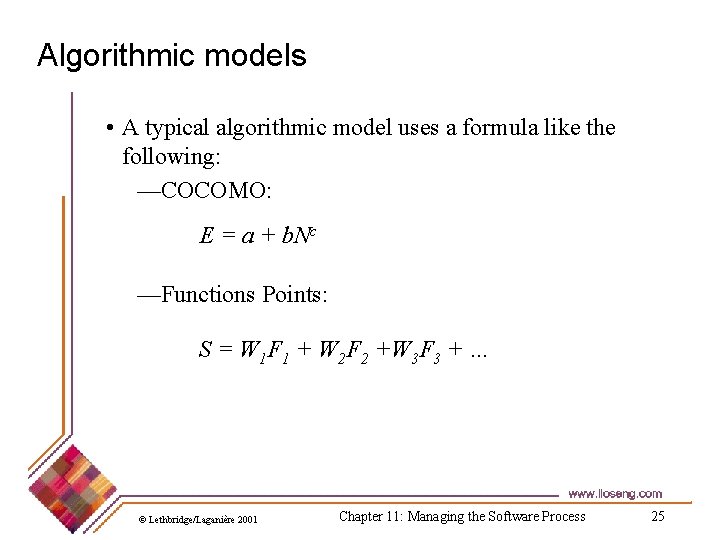 Algorithmic models

• A typical algorithmic model uses a formula like the following:

—COCOMO:

$E = a + bN^c$

—Functions Points:

$S = W_1F_1 + W_2F_2 + W_3F_3 + \ldots$

www.lloseng.com

© Lethbridge/Laganière 2001

Chapter 11: Managing the Software Process

25